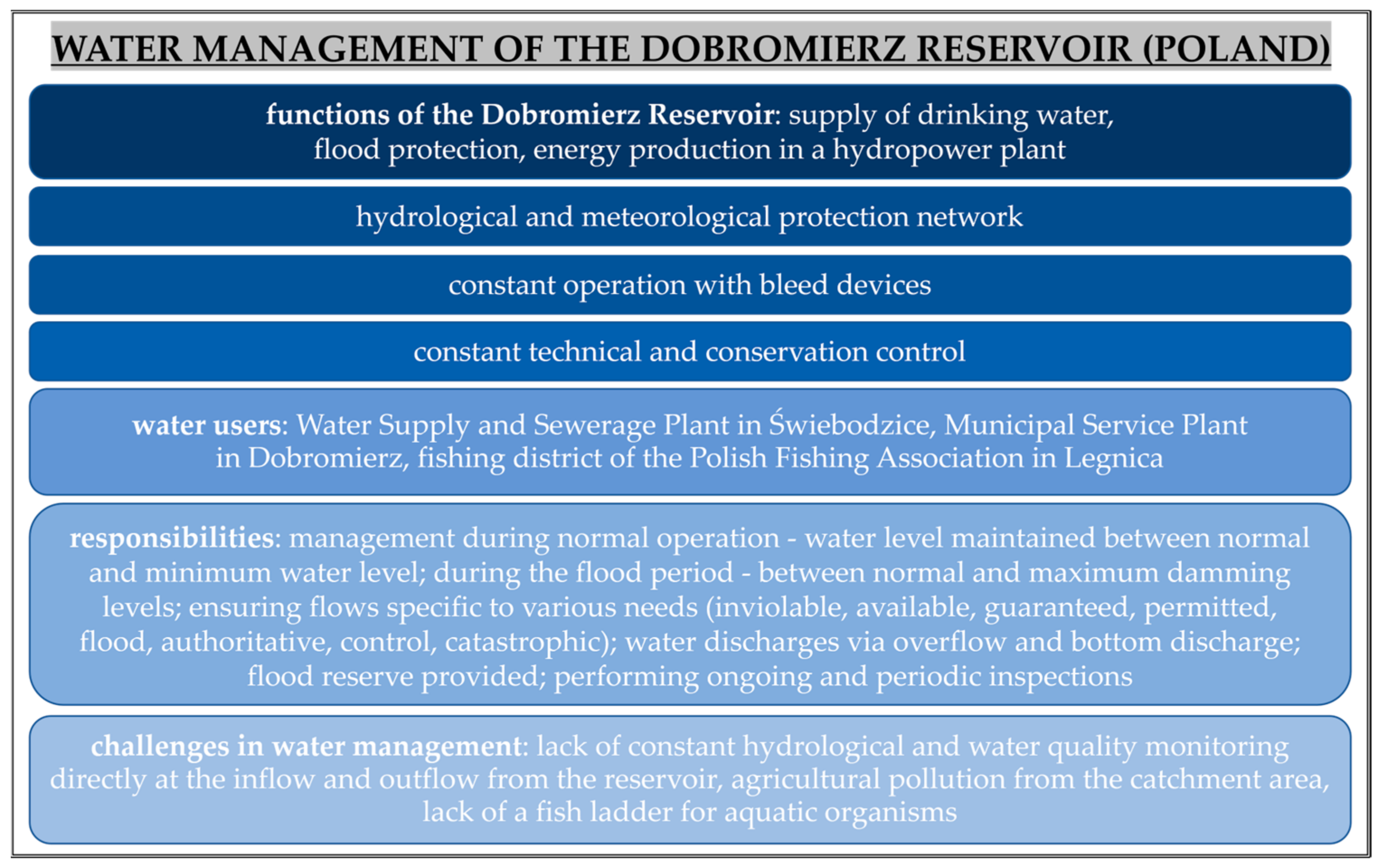 WATER MANAGEMENT OF THE DOBROMIERZ RESERVOIR (POLAND)

functions of the Dobromierz Reservoir: supply of drinking water, flood protection, energy production in a hydropower plant

hydrological and meteorological protection network

constant operation with bleed devices

constant technical and conservation control

water users: Water Supply and Sewerage Plant in Świebodzice, Municipal Service Plant in Dobromierz, fishing district of the Polish Fishing Association in Legnica

responsibilities: management during normal operation - water level maintained between normal and minimum water level; during the flood period - between normal and maximum damming levels; ensuring flows specific to various needs (inviolable, available, guaranteed, permitted, flood, authoritative, control, catastrophic); water discharges via overflow and bottom discharge; flood reserve provided; performing ongoing and periodic inspections

challenges in water management: lack of constant hydrological and water quality monitoring directly at the inflow and outflow from the reservoir, agricultural pollution from the catchment area, lack of a fish ladder for aquatic organisms